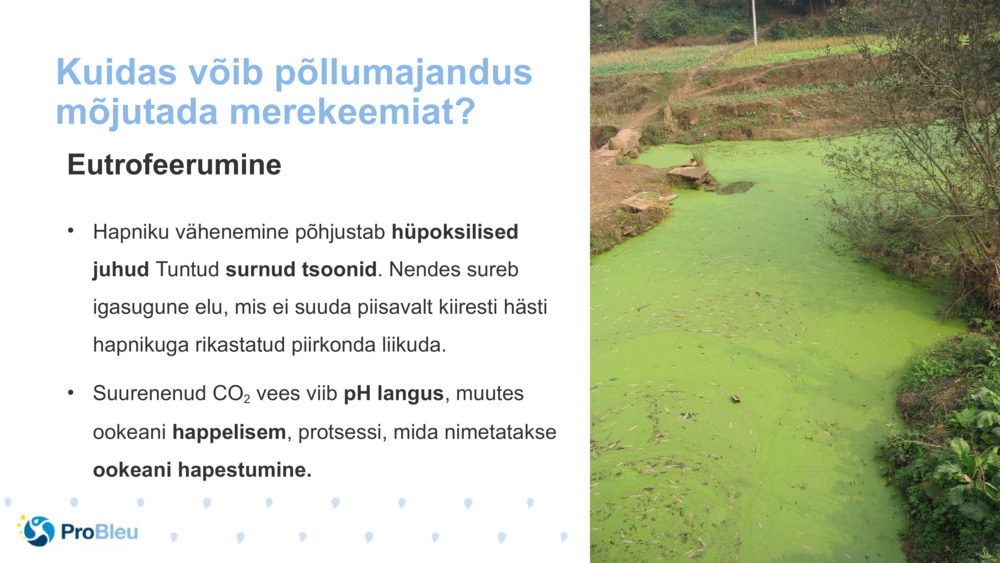 Kuidas võib põllumajandus mõjutada merekeemiat?

Eutrofeerumine

• Hapniku vähenemine põhjustab hüpoksilised juhud Tuntud surnud tsoonid. Nendes sureb igasugune elu, mis ei suuda piisavalt kiiresti hästi hapnikuga rikastatud piirkonda liikuda.

• Suurenenud $CO_2$ vees viib pH langus, muutes ookeani happelisem, protsessi, mida nimetatakse ookeani hapestumine.

ProBleu